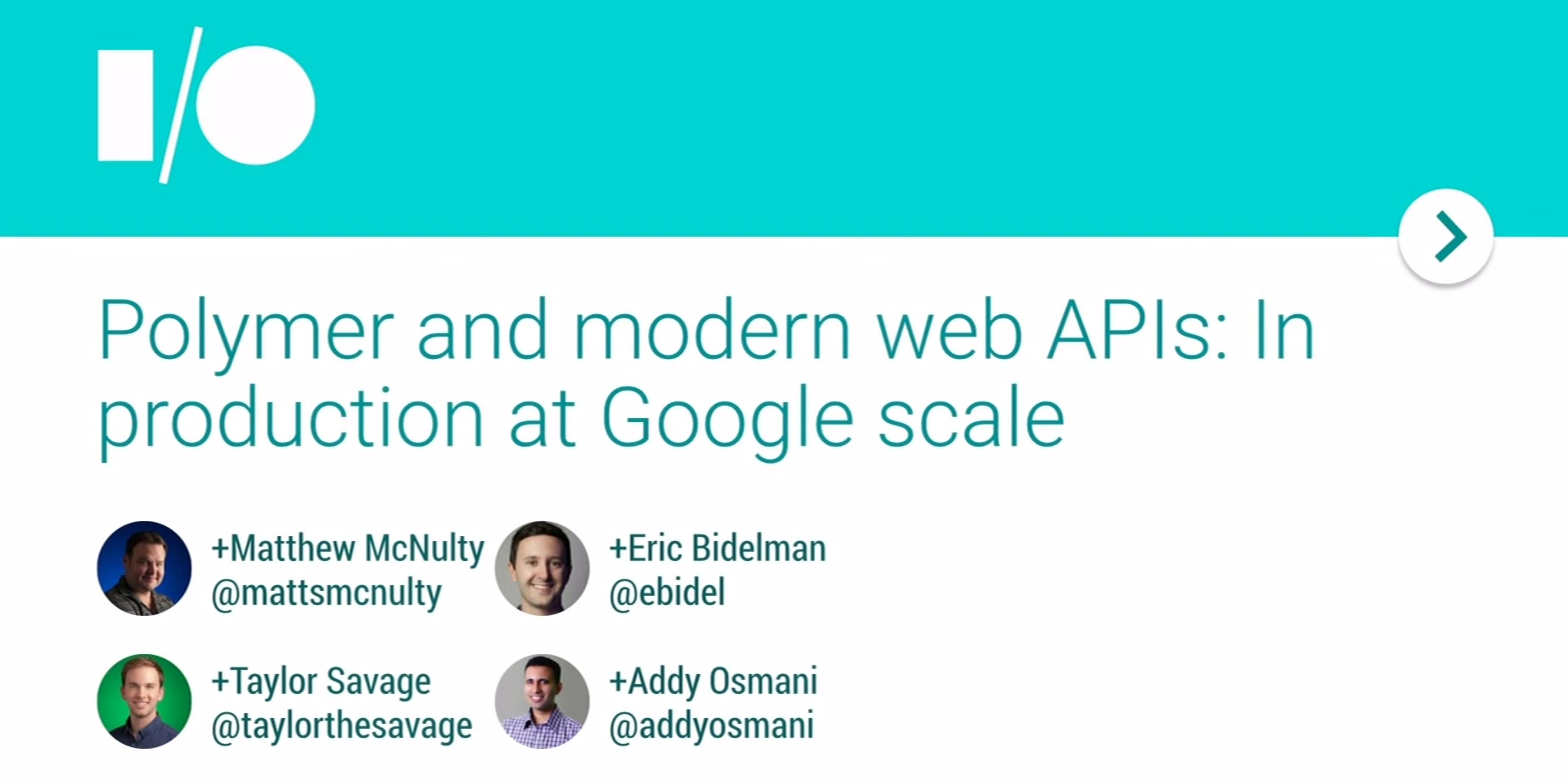 I/O

Polymer and modern web APIs: In production at Google scale

+Matthew McNulty
@mattsmcnulty

+Eric Bidelman
@ebidel

+Taylor Savage
@taylorthesavage

+Addy Osmani
@addyosmani